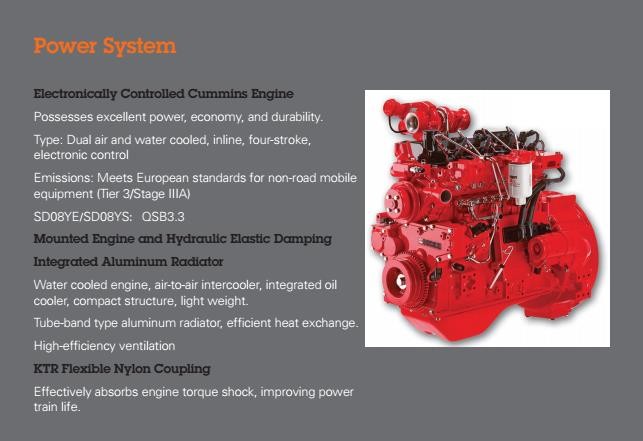 Power System

Electronically Controlled Cummins Engine

Possesses excellent power, economy, and durability.

Type: Dual air and water cooled, inline, four-stroke, electronic control

Emissions: Meets European standards for non-road mobile equipment (Tier 3/Stage IIIA)

SD08YE/SD08YS: QSB3.3

Mounted Engine and Hydraulic Elastic Damping

Integrated Aluminum Radiator

Water cooled engine, air-to-air intercooler, integrated oil cooler, compact structure, light weight.

Tube-band type aluminum radiator, efficient heat exchange.

High-efficiency ventilation

KTR Flexible Nylon Coupling

Effectively absorbs engine torque shock, improving power train life.